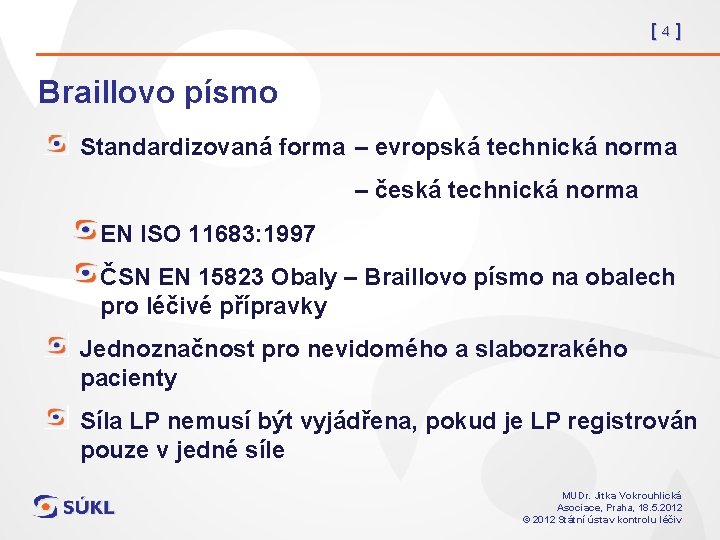 [ 4 ]

Braillovo písmo

Standardizovaná forma – evropská technická norma

– česká technická norma

EN ISO 11683:1997

ČSN EN 15823 Obaly – Braillovo písmo na obalech pro léčivé přípravky

Jednoznačnost pro nevidomého a slabozrakého pacienty

Síla LP nemusí být vyjádřena, pokud je LP registrován pouze v jedné síle

SÚKL

MUDr. Jitka Vokrouhlická
Asociace, Praha, 18.5.2012
© 2012 Státní ústav kontrolu léčiv